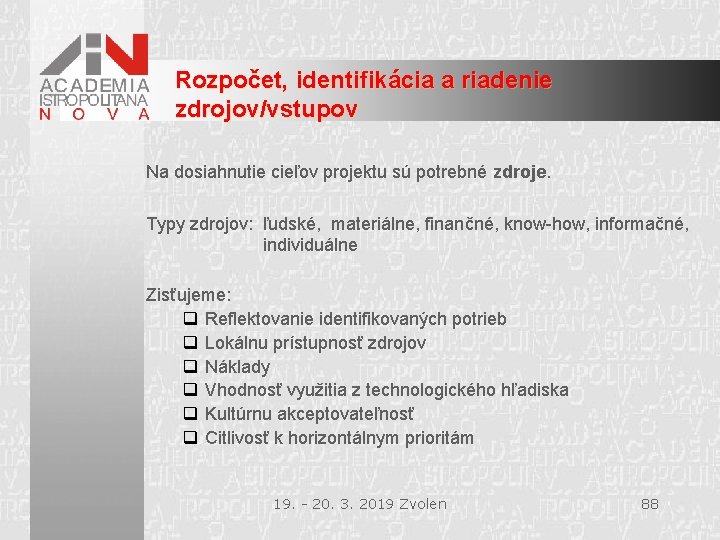 ACADEMIA ISTROPOLITANA NOVA

Rozpočet, identifikácia a riadenie zdrojov/vstupov

Na dosiahnutie cieľov projektu sú potrebné zdroje.

Typy zdrojov: ľudské, materiálne, finančné, know-how, informačné, individuálne

Zisťujeme:
❑ Reflektovanie identifikovaných potrieb
❑ Lokálnu prístupnosť zdrojov
❑ Náklady
❑ Vhodnosť využitia z technologického hľadiska
❑ Kultúrnu akceptovateľnosť
❑ Citlivosť k horizontálnym prioritám

19. - 20. 3. 2019 Zvolen

88